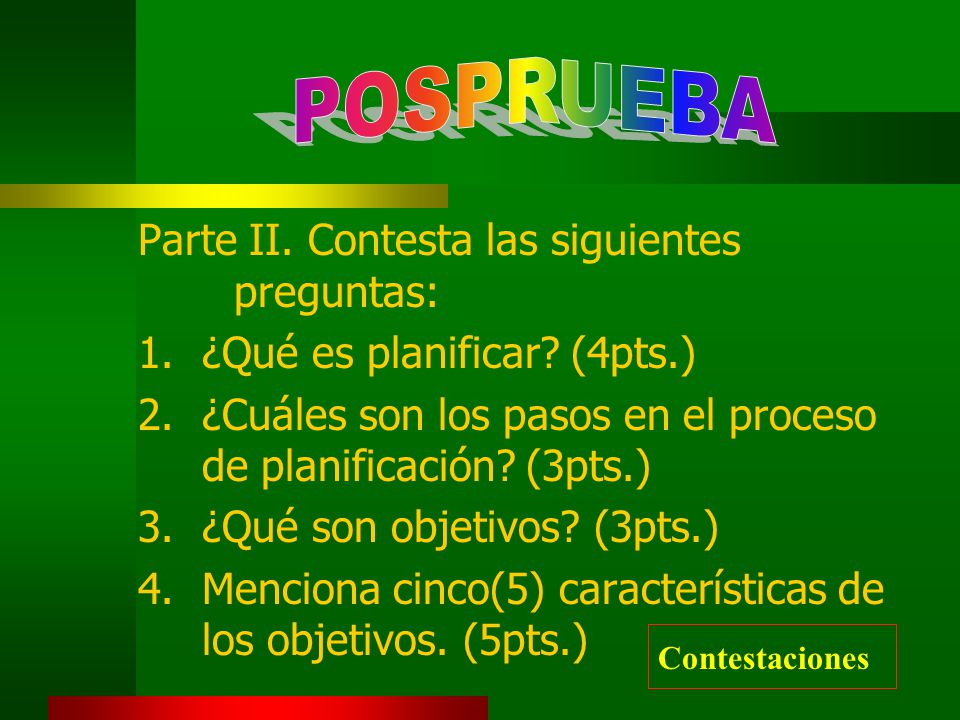 POSPRUEBA

Parte II. Contesta las siguientes preguntas:

1. ¿Qué es planificar? (4pts.)
2. ¿Cuáles son los pasos en el proceso de planificación? (3pts.)
3. ¿Qué son objetivos? (3pts.)
4. Menciona cinco(5) características de los objetivos. (5pts.)

Contestaciones